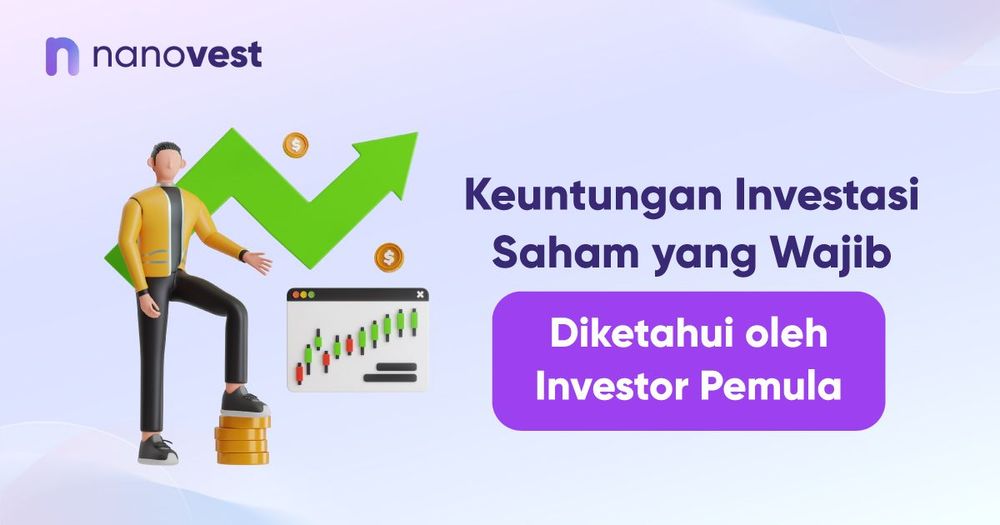 nanovest

Keuntungan Investasi Saham yang Wajib

Diketahui oleh Investor Pemula